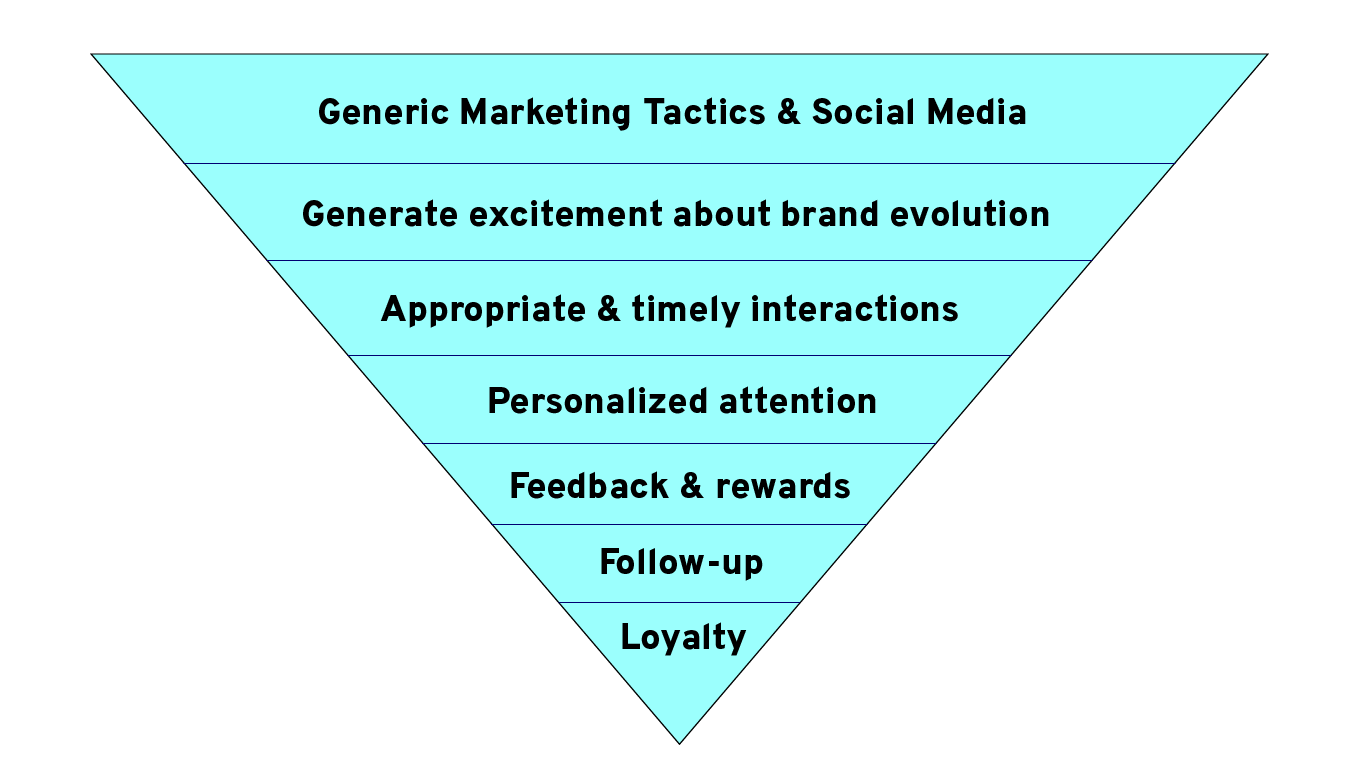 Generic Marketing Tactics & Social Media

Generate excitement about brand evolution

Appropriate & timely interactions

Personalized attention

Feedback & rewards

Follow-up

Loyalty